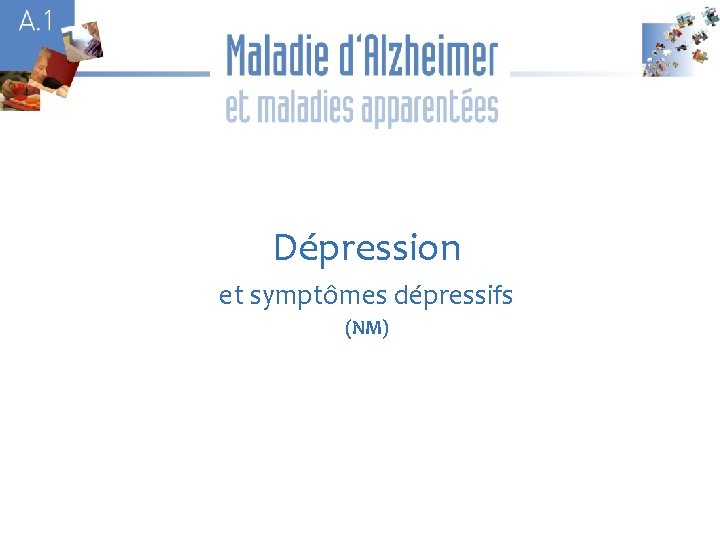 A.1

Maladie d'Alzheimer
et maladies apparentées

Dépression
et symptômes dépressifs
(NM)